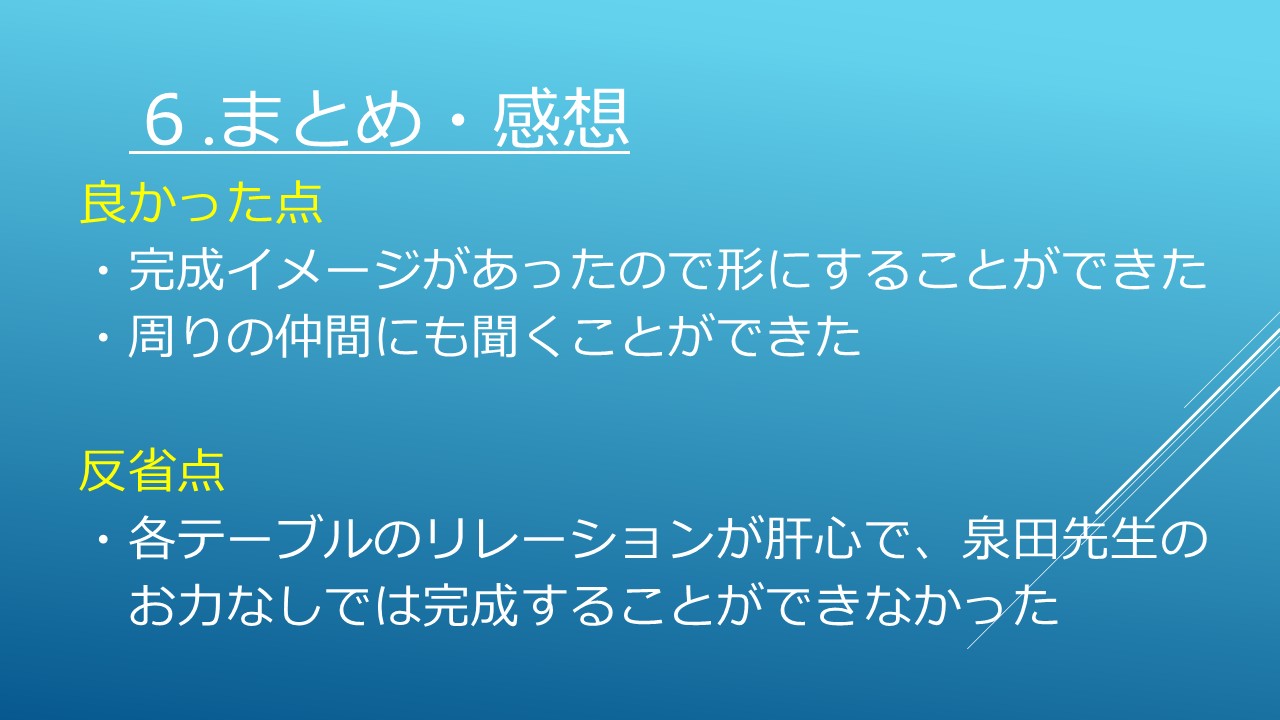 ６.まとめ・感想

良かった点

・完成イメージがあったので形にすることができた

・周りの仲間にも聞くことができた

反省点

・各テーブルのリレーションが肝心で、泉田先生のお力なしでは完成することができなかった